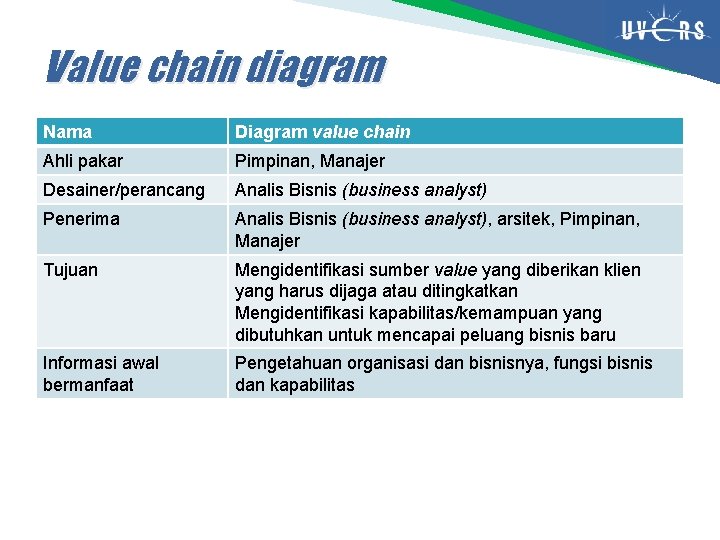 UVERS

Value chain diagram

| Nama | Diagram value chain |
|---|---|
| Ahli pakar | Pimpinan, Manajer |
| Desainer/perancang | Analis Bisnis (business analyst) |
| Penerima | Analis Bisnis (business analyst), arsitek, Pimpinan, Manajer |
| Tujuan | Mengidentifikasi sumber value yang diberikan klien yang harus dijaga atau ditingkatkan Mengidentifikasi kapabilitas/kemampuan yang dibutuhkan untuk mencapai peluang bisnis baru |
| Informasi awal bermanfaat | Pengetahuan organisasi dan bisnisnya, fungsi bisnis dan kapabilitas |